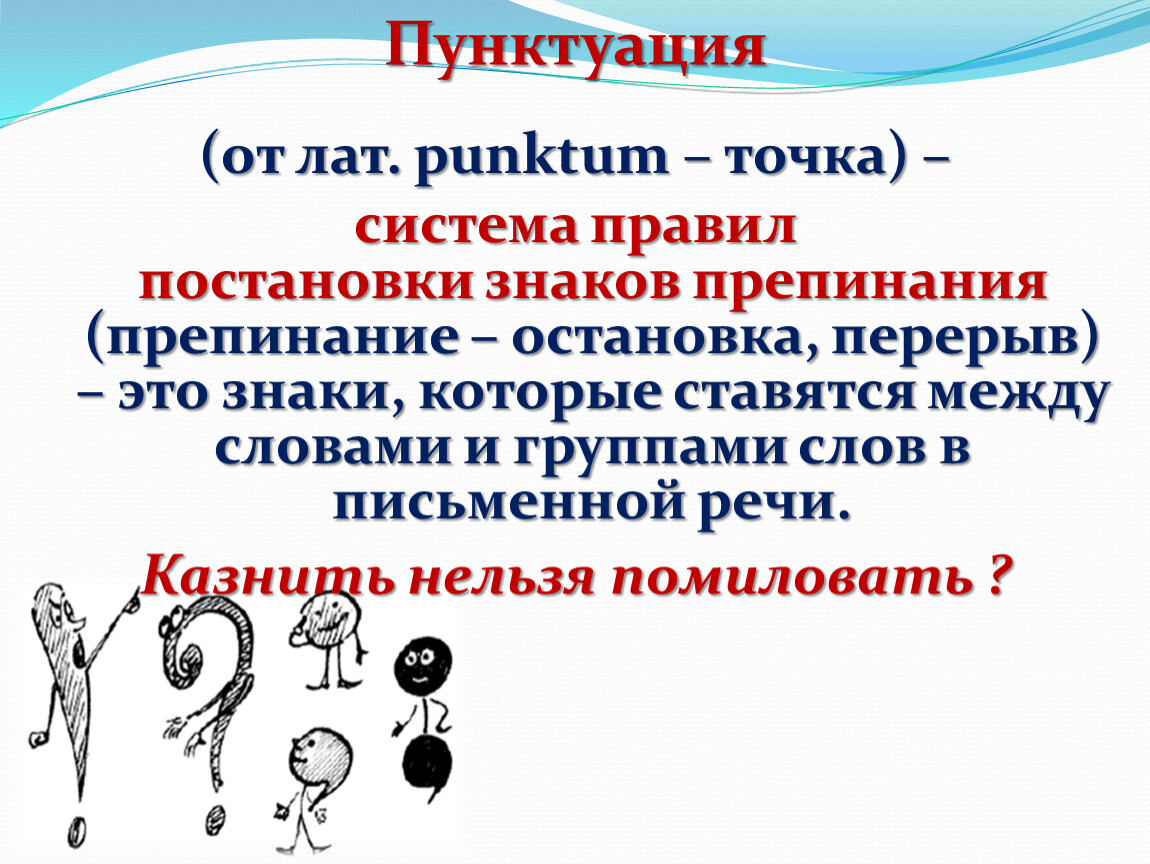 Пунктуация

(от лат. punktum – точка) –

система правил постановки знаков препинания (препинание – остановка, перерыв) – это знаки, которые ставятся между словами и группами слов в письменной речи.

Казнить нельзя помиловать ?